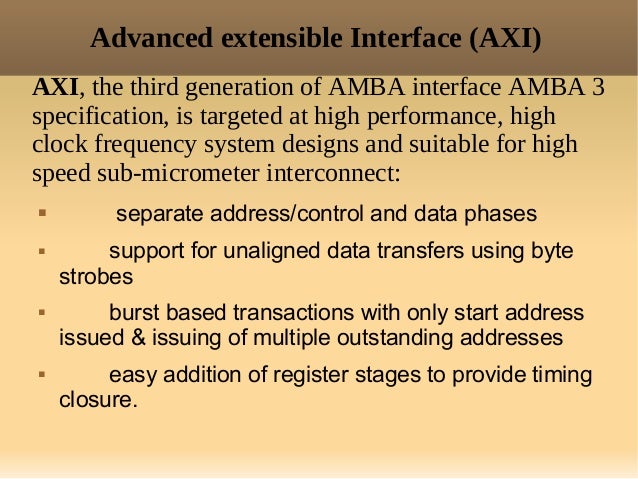 Advanced extensible Interface (AXI)

AXI, the third generation of AMBA interface AMBA 3 specification, is targeted at high performance, high clock frequency system designs and suitable for high speed sub-micrometer interconnect:

▪ separate address/control and data phases

▪ support for unaligned data transfers using byte strobes

▪ burst based transactions with only start address issued & issuing of multiple outstanding addresses

▪ easy addition of register stages to provide timing closure.